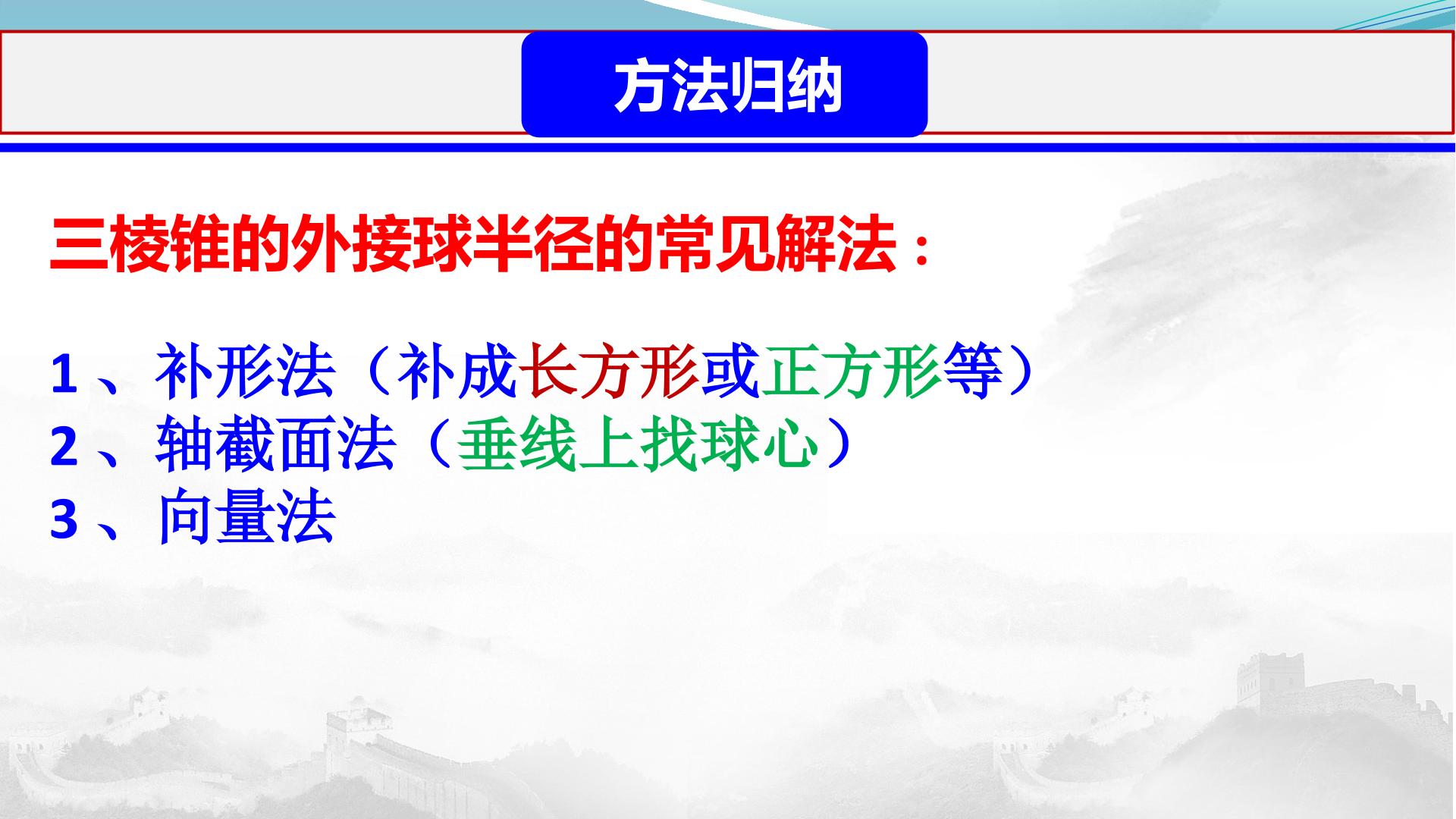 方法归纳

三棱锥的外接球半径的常见解法：

1、补形法（补成长方形或正方形等）
2、轴截面法（垂线上找球心）
3、向量法